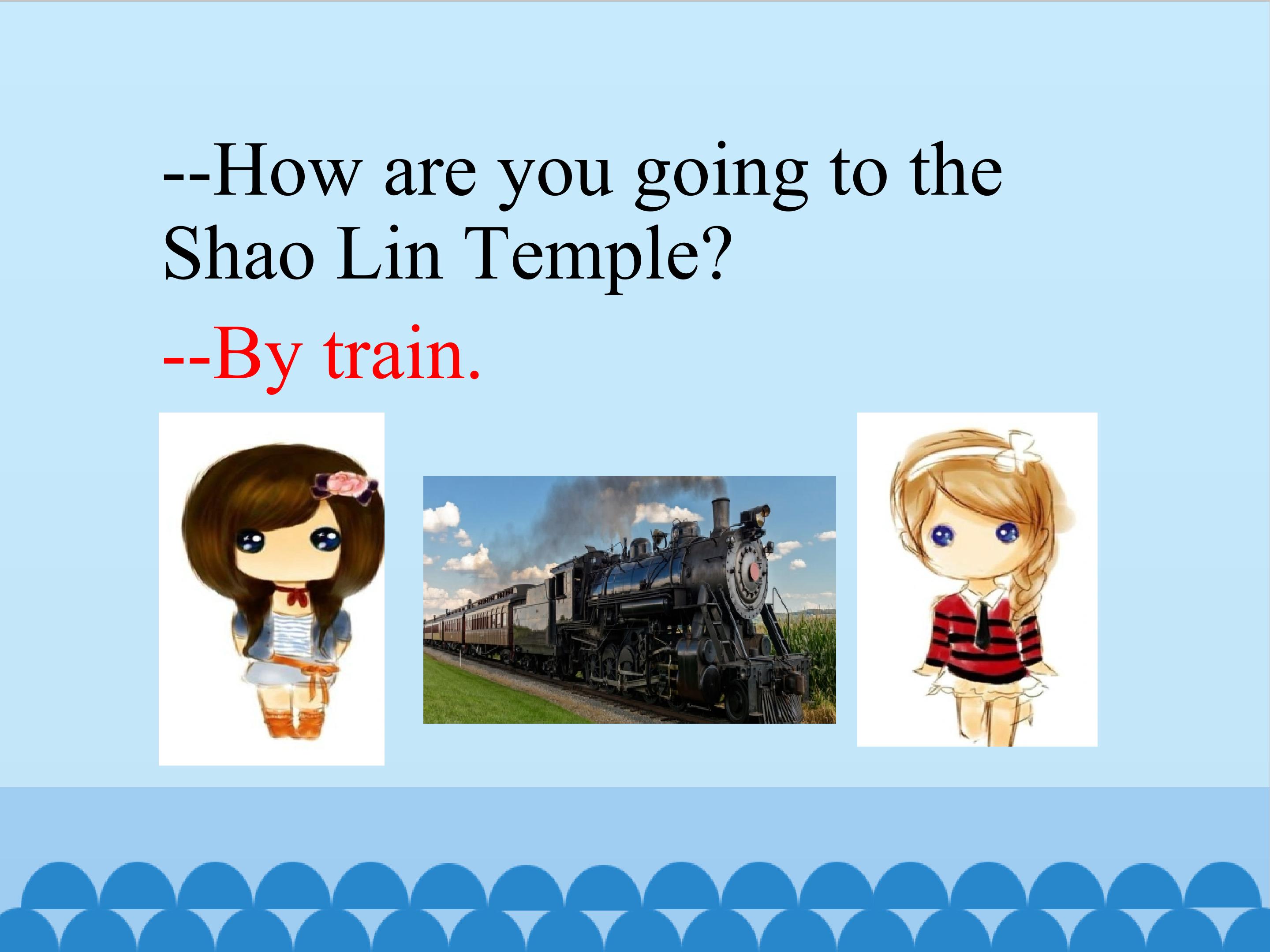 --How are you going to the Shao Lin Temple?

--By train.